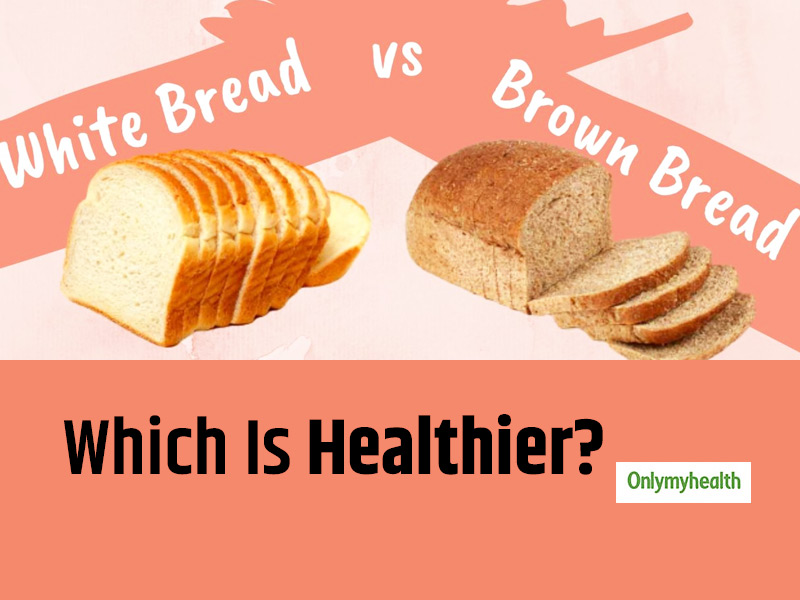 White Bread vs Brown Bread

Which Is Healthier?

Onlymyhealth